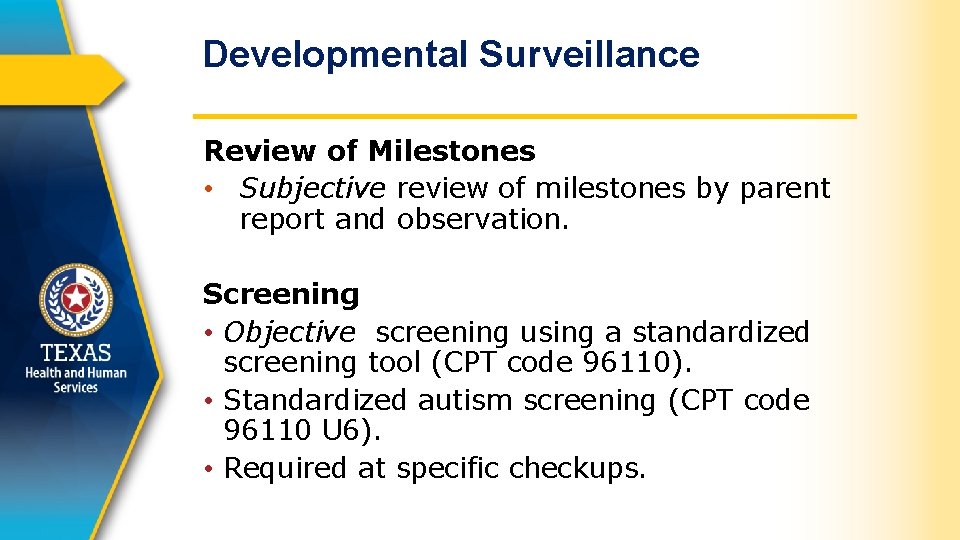 Developmental Surveillance

Review of Milestones
• Subjective review of milestones by parent report and observation.

Screening
• Objective screening using a standardized screening tool (CPT code 96110).
• Standardized autism screening (CPT code 96110 U6).
• Required at specific checkups.

TEXAS
Health and Human Services